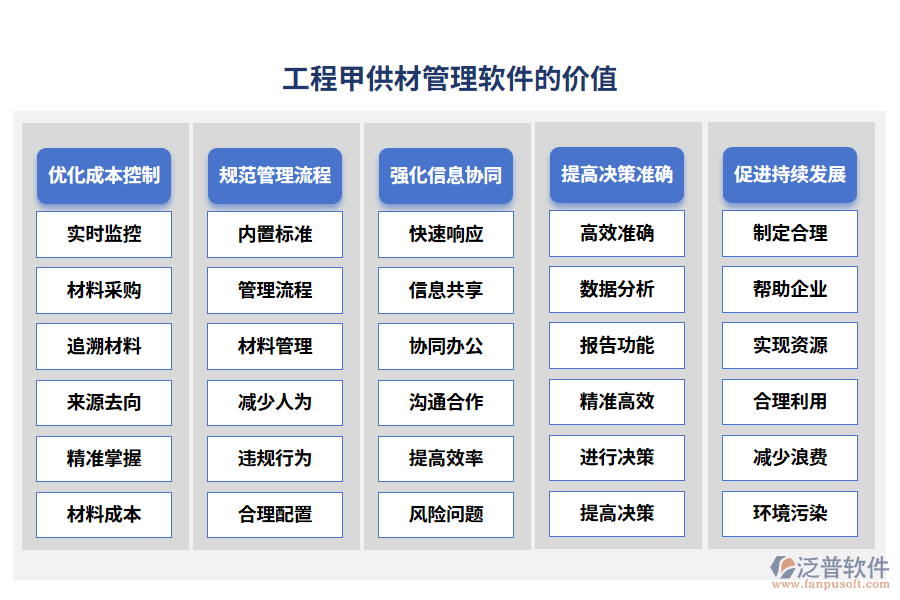 工程甲供材管理软件的价值

优化成本控制

实时监控

材料采购

追溯材料

来源去向

精准掌握

材料成本

规范管理流程

内置标准

管理流程

材料管理

减少人为

违规行为

合理配置

强化信息协同

快速响应

信息共享

协同办公

沟通合作

提高效率

风险问题

提高决策准确

高效准确

数据分析

报告功能

精准高效

进行决策

提高决策

促进持续发展

制定合理

帮助企业

实现资源

合理利用

减少浪费

环境污染

泛普软件
www.fanpusoft.com